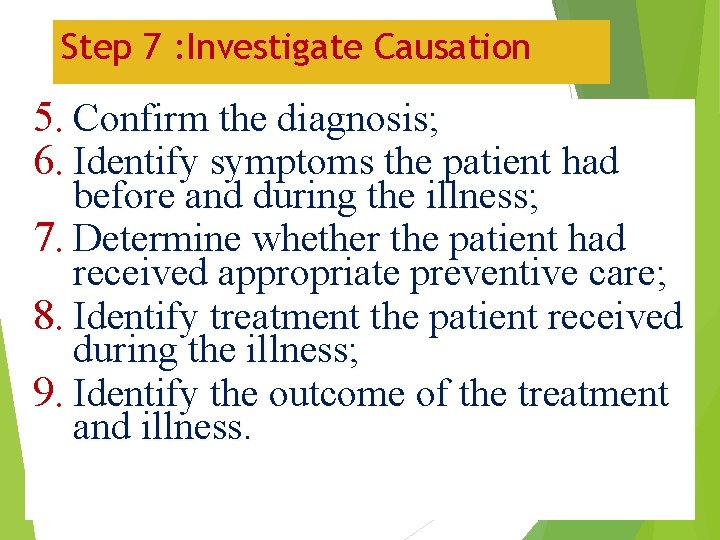 Step 7 :Investigate Causation

5. Confirm the diagnosis;
6. Identify symptoms the patient had before and during the illness;
7. Determine whether the patient had received appropriate preventive care;
8. Identify treatment the patient received during the illness;
9. Identify the outcome of the treatment and illness.